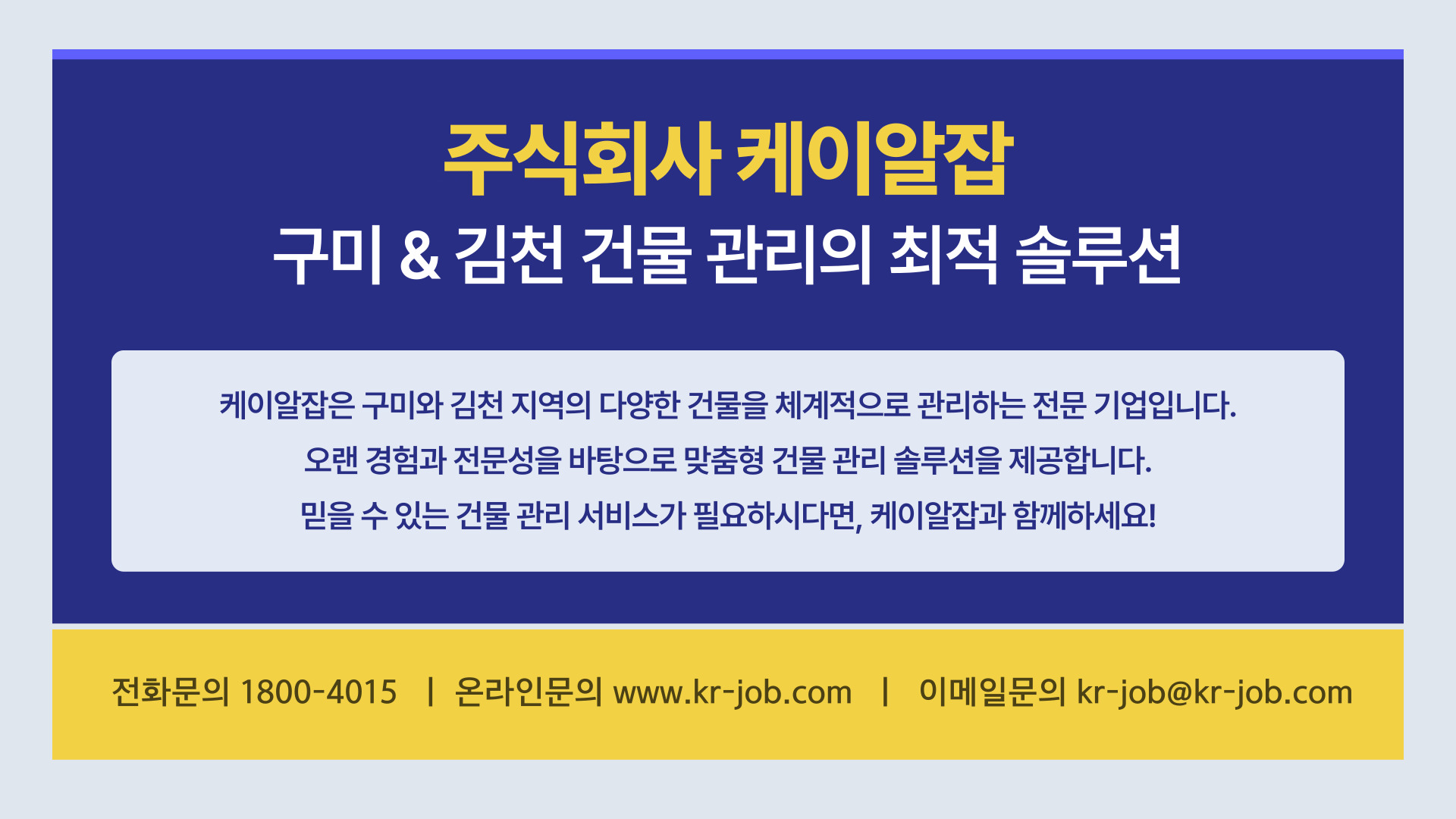 주식회사 케이알잡

구미 & 김천 건물 관리의 최적 솔루션

케이알잡은 구미와 김천 지역의 다양한 건물을 체계적으로 관리하는 전문 기업입니다.
오랜 경험과 전문성을 바탕으로 맞춤형 건물 관리 솔루션을 제공합니다.
믿을 수 있는 건물 관리 서비스가 필요하시다면, 케이알잡과 함께하세요!

전화문의 1800-4015 | 온라인문의 www.kr-job.com | 이메일문의 kr-job@kr-job.com